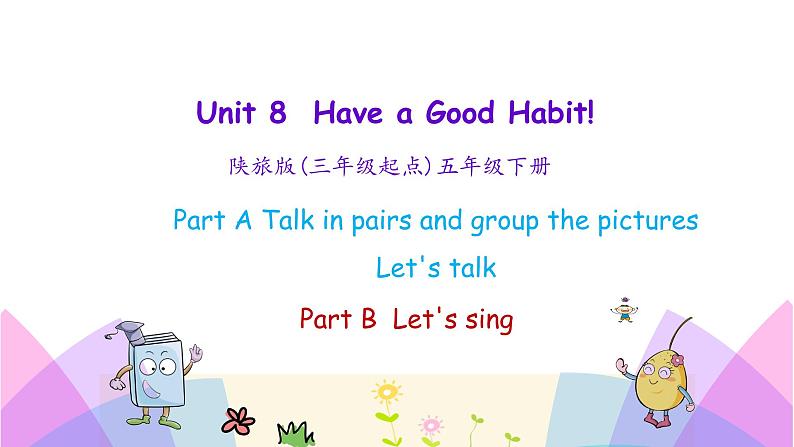 Unit 8 Have a Good Habit!

陕旅版(三年级起点) 五年级下册

Part A Talk in pairs and group the pictures

Let's talk

Part B Let's sing